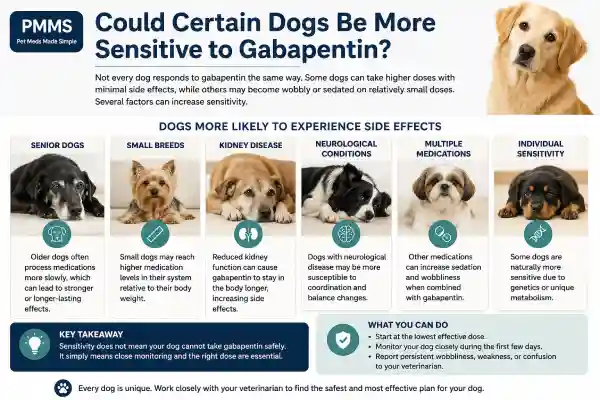 PMMS
Pet Meds Made Simple

Could Certain Dogs Be More Sensitive to Gabapentin?

Not every dog responds to gabapentin the same way. Some dogs can take higher doses with minimal side effects, while others may become wobbly or sedated on relatively small doses. Several factors can increase sensitivity.

DOGS MORE LIKELY TO EXPERIENCE SIDE EFFECTS

SENIOR DOGS
Older dogs often process medications more slowly, which can lead to stronger or longer-lasting effects.

SMALL BREEDS
Small dogs may reach higher medication levels in their system relative to their body weight.

KIDNEY DISEASE
Reduced kidney function can cause gabapentin to stay in the body longer, increasing side effects.

NEUROLOGICAL CONDITIONS
Dogs with neurological disease may be more susceptible to coordination and balance changes.

MULTIPLE MEDICATIONS
Other medications can increase sedation and wobbliness when combined with gabapentin.

INDIVIDUAL SENSITIVITY
Some dogs are naturally more sensitive due to genetics or unique metabolism.

KEY TAKEAWAY
Sensitivity does not mean your dog cannot take gabapentin safely. It simply means close monitoring and the right dose are essential.

WHAT YOU CAN DO
• Start at the lowest effective dose.
• Monitor your dog closely during the first few days.
• Report persistent wobbliness, weakness, or confusion to your veterinarian.

Every dog is unique. Work closely with your veterinarian to find the safest and most effective plan for your dog.